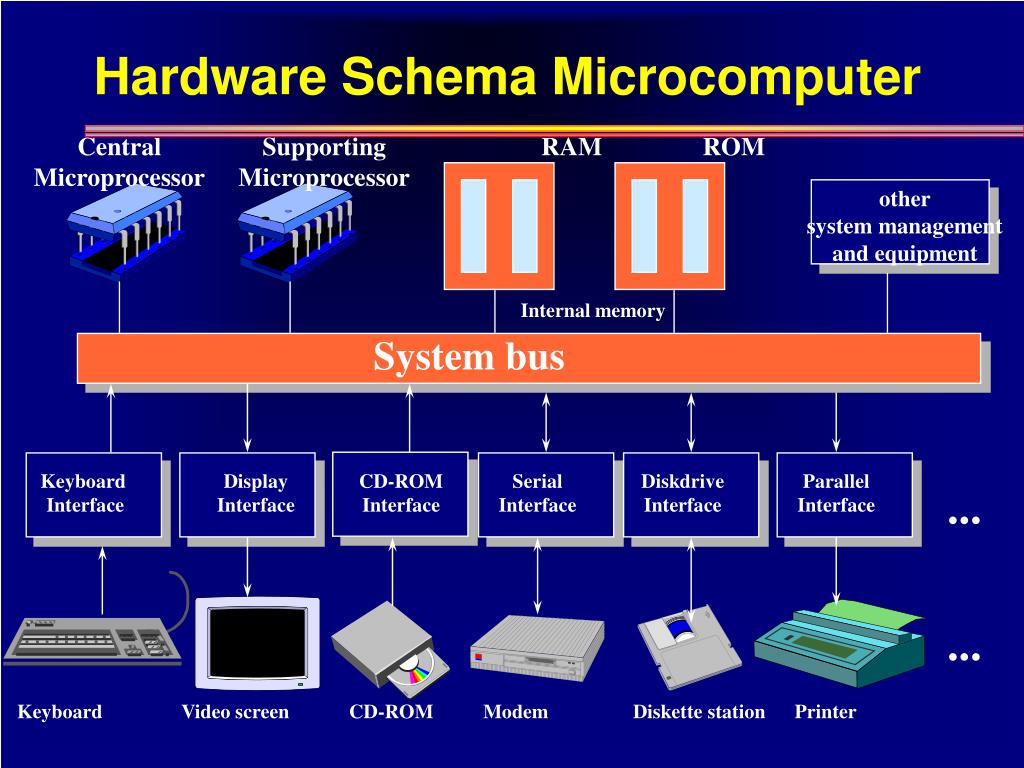 Hardware Schema Microcomputer

Central Microprocessor

Supporting Microprocessor

RAM

ROM

other system management and equipment

Internal memory

System bus

Keyboard Interface

Display Interface

CD-ROM Interface

Serial Interface

Diskdrive Interface

Parallel Interface

...

...

Keyboard

Video screen

CD-ROM

Modem

Diskette station

Printer